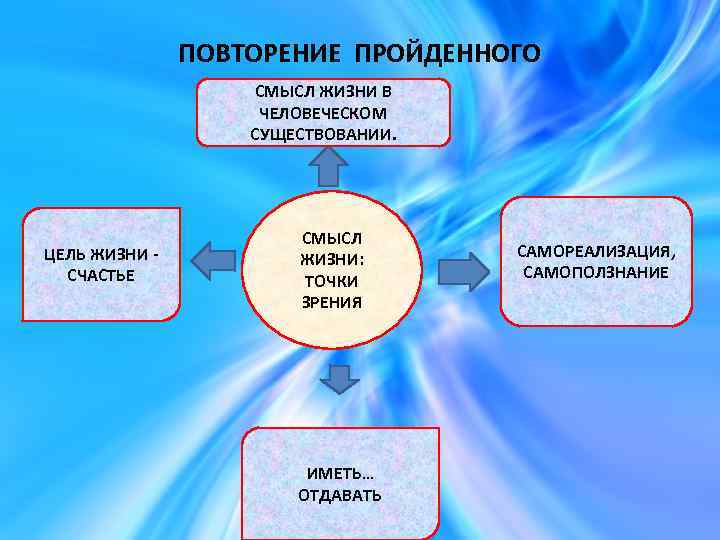 ПОВТОРЕНИЕ ПРОЙДЕННОГО

СМЫСЛ ЖИЗНИ В ЧЕЛОВЕЧЕСКОМ СУЩЕСТВОВАНИИ.

ЦЕЛЬ ЖИЗНИ - СЧАСТЬЕ

СМЫСЛ ЖИЗНИ: ТОЧКИ ЗРЕНИЯ

САМОРЕАЛИЗАЦИЯ, САМОПОЛЗНАНИЕ

ИМЕТЬ… ОТДАВАТЬ